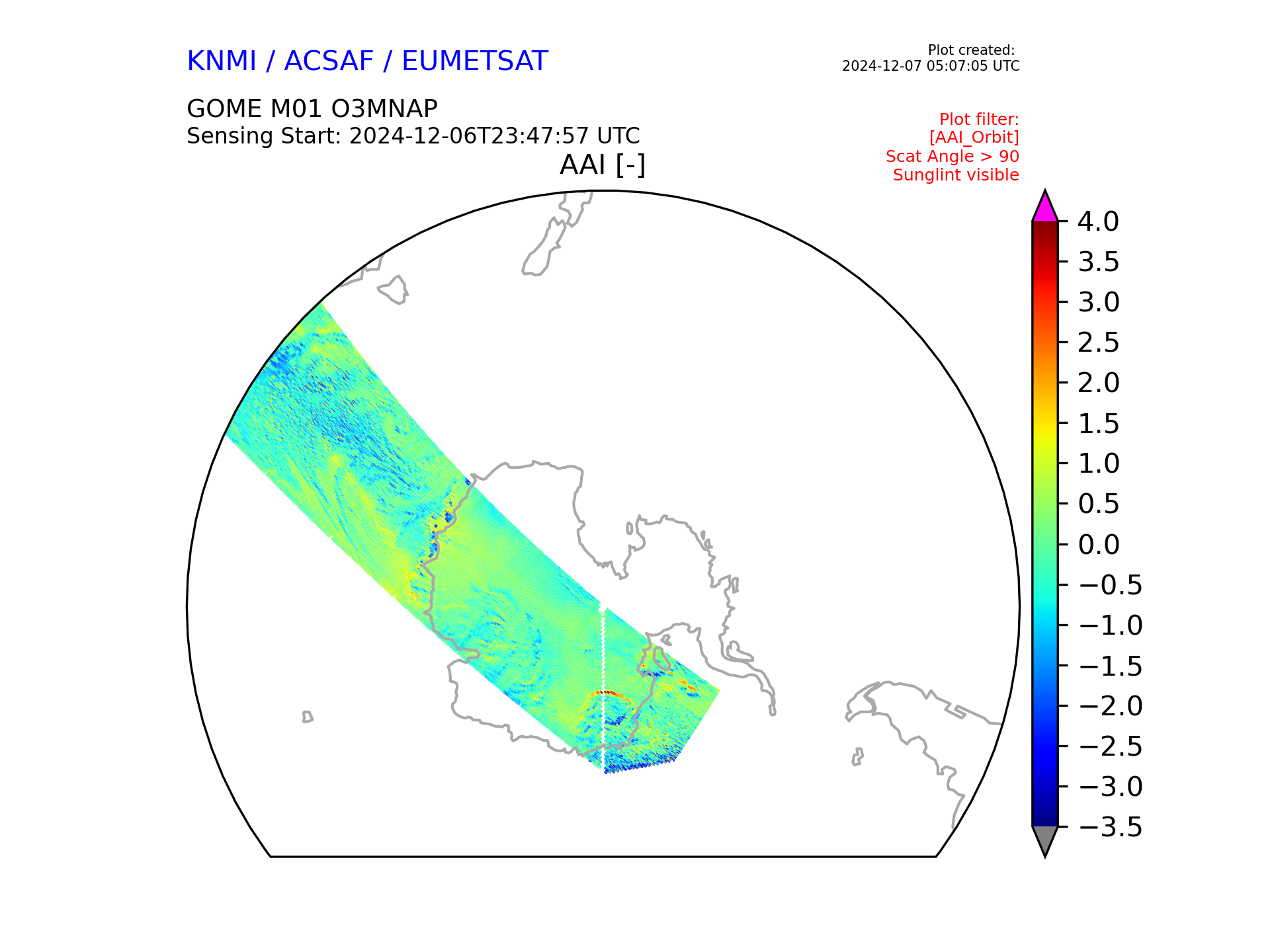 KNMI / ACSAF / EUMETSAT

Plot created:
2024-12-07 05:07:05 UTC

GOME M01 O3MNAP
Sensing Start: 2024-12-06T23:47:57 UTC

Plot filter:
[AAI_Orbit]
Scat Angle > 90
Sunglint visible

AAI [-]

4.0
3.5
3.0
2.5
2.0
1.5
1.0
0.5
0.0
−0.5
−1.0
−1.5
−2.0
−2.5
−3.0
−3.5